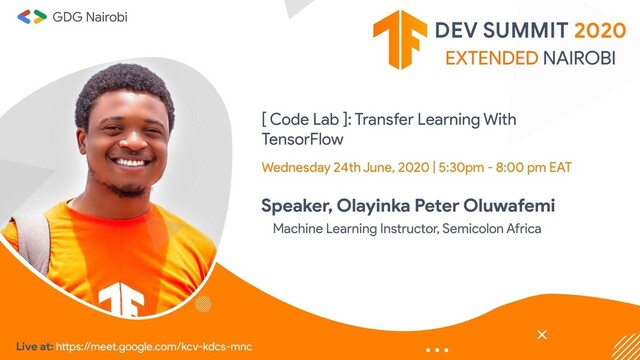 GDG Nairobi

DEV SUMMIT 2020
EXTENDED NAIROBI

[ Code Lab ]: Transfer Learning With TensorFlow

Wednesday 24th June, 2020 | 5:30pm - 8:00 pm EAT

Speaker, Olayinka Peter Oluwafemi
Machine Learning Instructor, Semicolon Africa

Live at: https://meet.google.com/kcv-kdcs-mnc